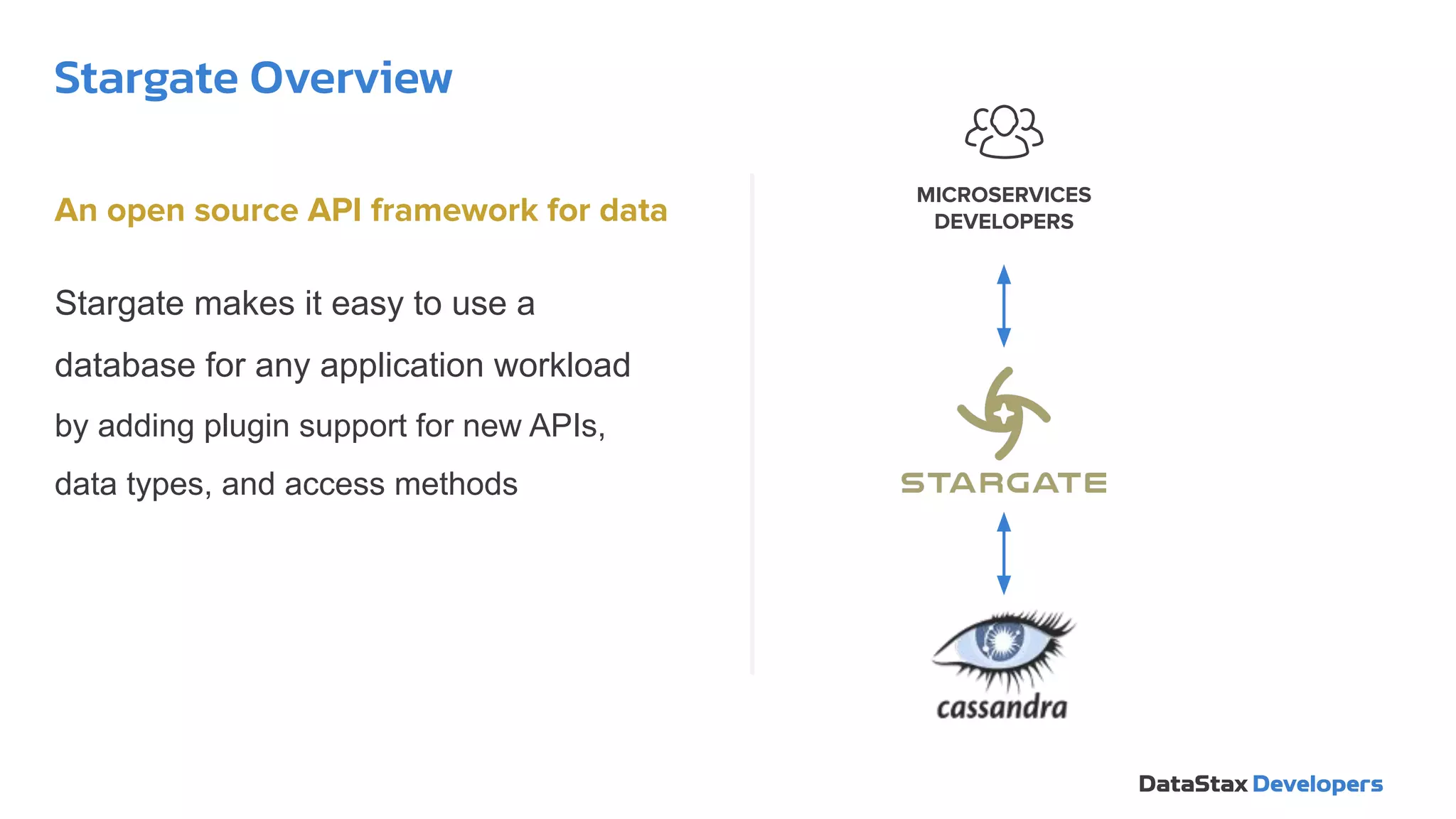 Stargate Overview

An open source API framework for data

Stargate makes it easy to use a database for any application workload by adding plugin support for new APIs, data types, and access methods

MICROSERVICES DEVELOPERS

STARGATE

cassandra

DataStax Developers